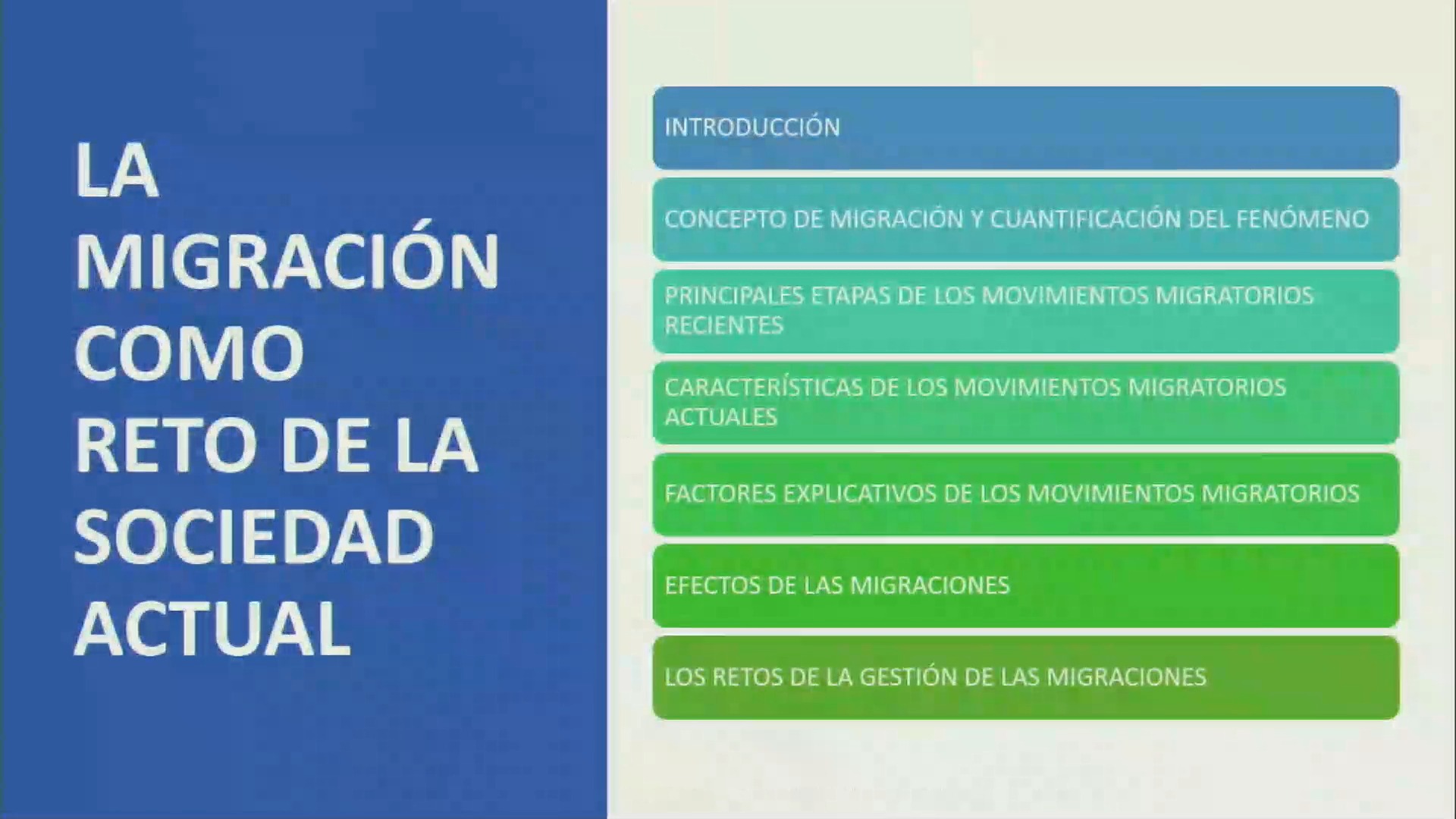 LA MIGRACIÓN COMO RETO DE LA SOCIEDAD ACTUAL

INTRODUCCIÓN

CONCEPTO DE MIGRACIÓN Y CUANTIFICACIÓN DEL FENÓMENO

PRINCIPALES ETAPAS DE LOS MOVIMIENTOS MIGRATORIOS RECIENTES

CARACTERÍSTICAS DE LOS MOVIMIENTOS MIGRATORIOS ACTUALES

FACTORES EXPLICATIVOS DE LOS MOVIMIENTOS MIGRATORIOS

EFECTOS DE LAS MIGRACIONES

LOS RETOS DE LA GESTIÓN DE LAS MIGRACIONES